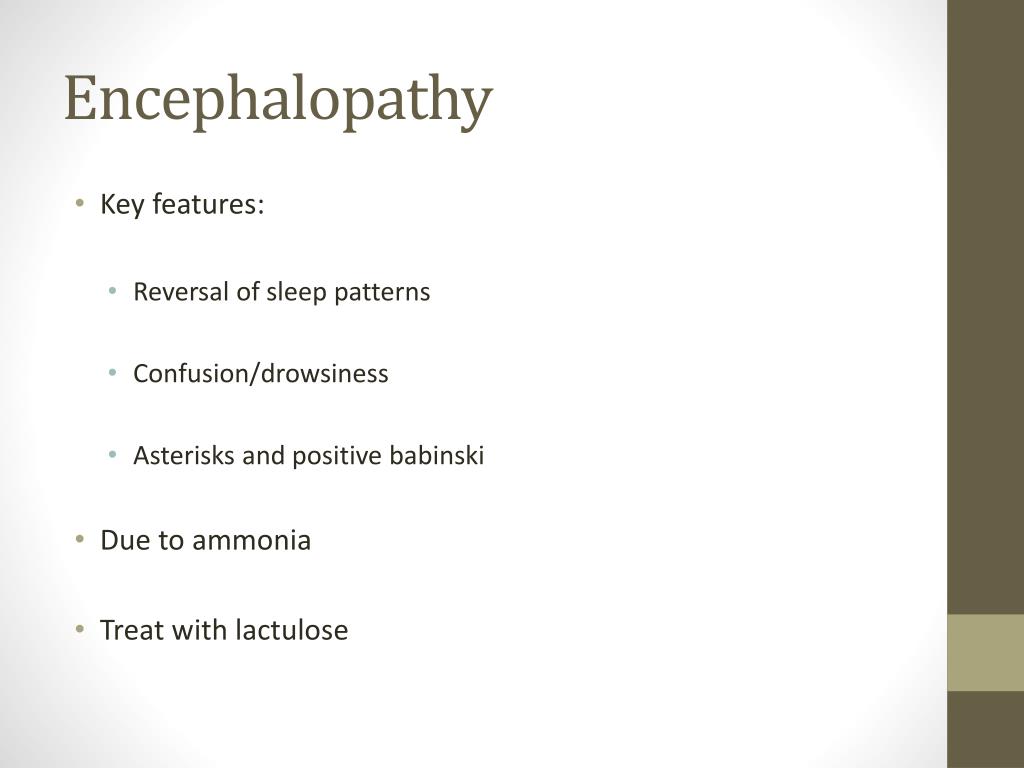 Encephalopathy

• Key features:

• Reversal of sleep patterns

• Confusion/drowsiness

• Asterisks and positive babinski

• Due to ammonia

• Treat with lactulose